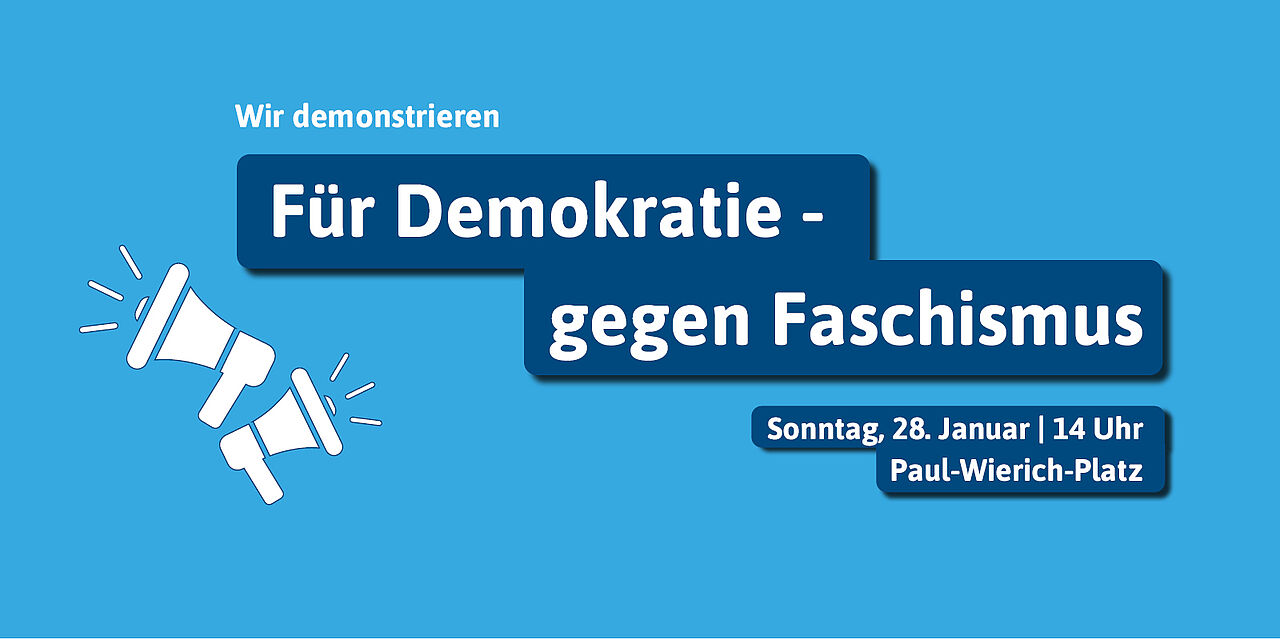 Wir demonstrieren

Für Demokratie - gegen Faschismus

Sonntag, 28. Januar | 14 Uhr
Paul-Wierich-Platz